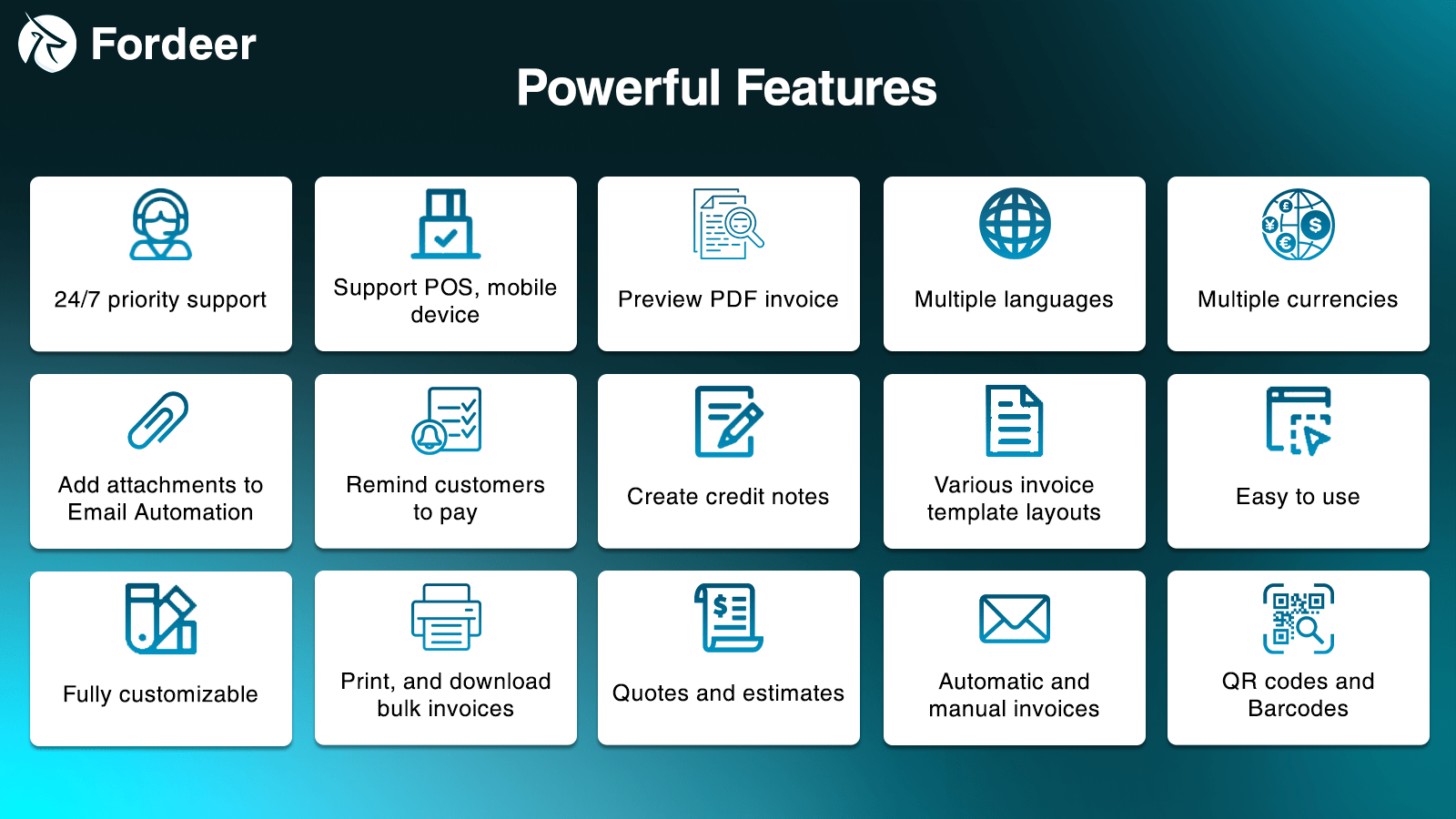 Fordeer

Powerful Features

24/7 priority support

Support POS, mobile device

Preview PDF invoice

Multiple languages

Multiple currencies

Add attachments to Email Automation

Remind customers to pay

Create credit notes

Various invoice template layouts

Easy to use

Fully customizable

Print, and download bulk invoices

Quotes and estimates

Automatic and manual invoices

QR codes and Barcodes